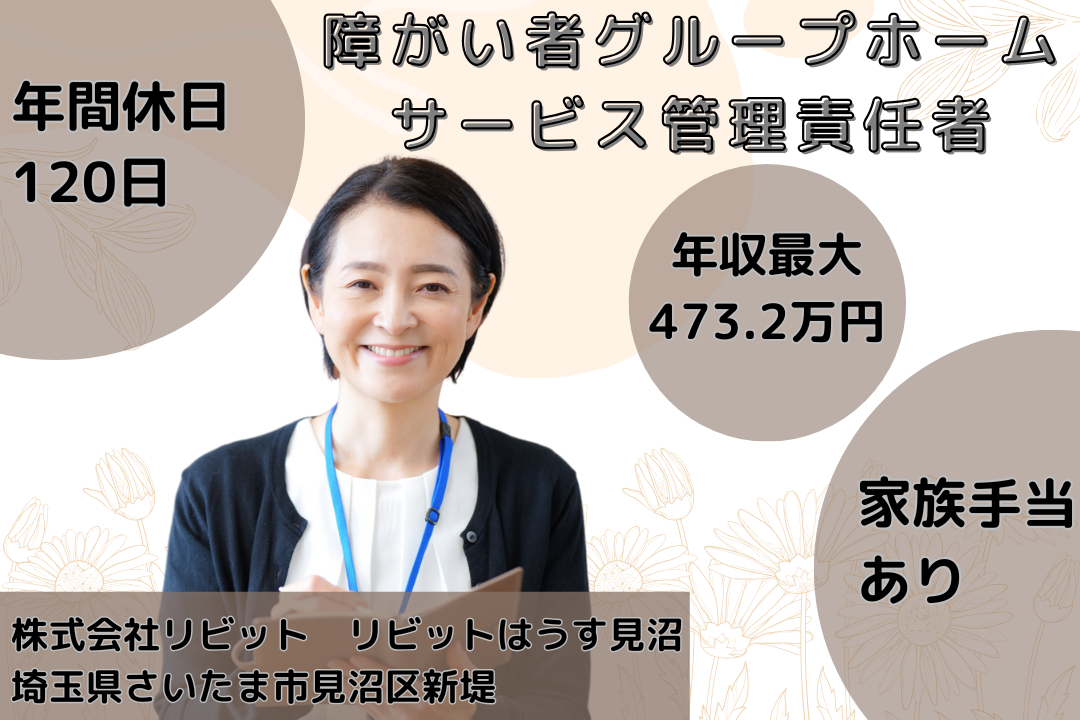 障がい者グループホーム
サービス管理責任者

年間休日
120日

年収最大
473.2万円

家族手当
あり

株式会社リビット　リビットはうす見沼
埼玉県さいたま市見沼区新堤